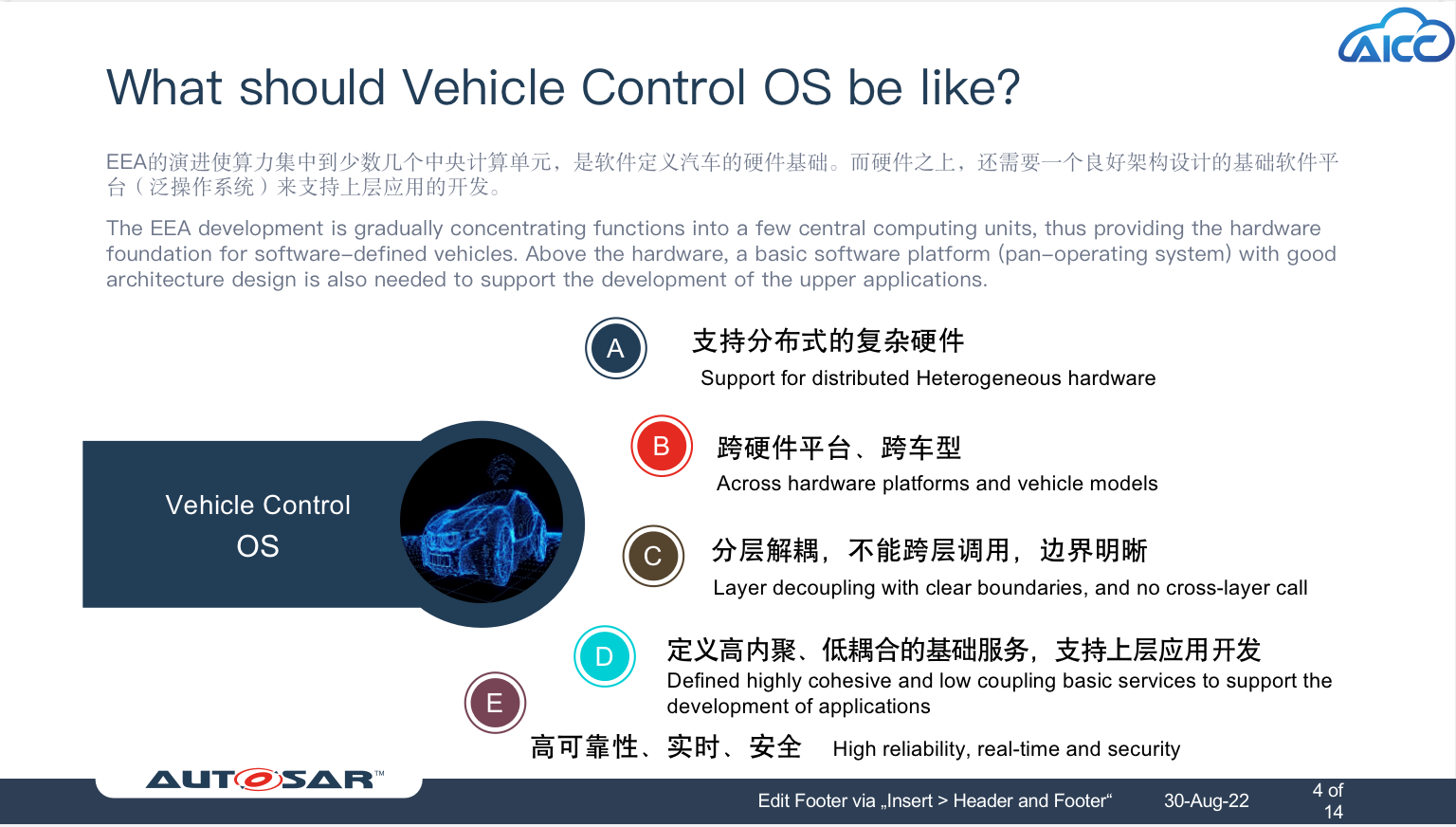 AICC

What should Vehicle Control OS be like?

EEA的演进使算力集中到少数几个中央计算单元，是软件定义汽车的硬件基础。而硬件之上，还需要一个良好架构设计的基础软件平台（泛操作系统）来支持上层应用的开发。

The EEA development is gradually concentrating functions into a few central computing units, thus providing the hardware foundation for software-defined vehicles. Above the hardware, a basic software platform (pan-operating system) with good architecture design is also needed to support the development of the upper applications.

Vehicle Control OS

A
支持分布式的复杂硬件
Support for distributed Heterogeneous hardware

B
跨硬件平台、跨车型
Across hardware platforms and vehicle models

C
分层解耦，不能跨层调用，边界明晰
Layer decoupling with clear boundaries, and no cross-layer call

D
定义高内聚、低耦合的基础服务，支持上层应用开发
Defined highly cohesive and low coupling basic services to support the development of applications

E
高可靠性、实时、安全 High reliability, real-time and security

AUTOSAR™

Edit Footer via „Insert > Header and Footer“ 30-Aug-22 4 of 14